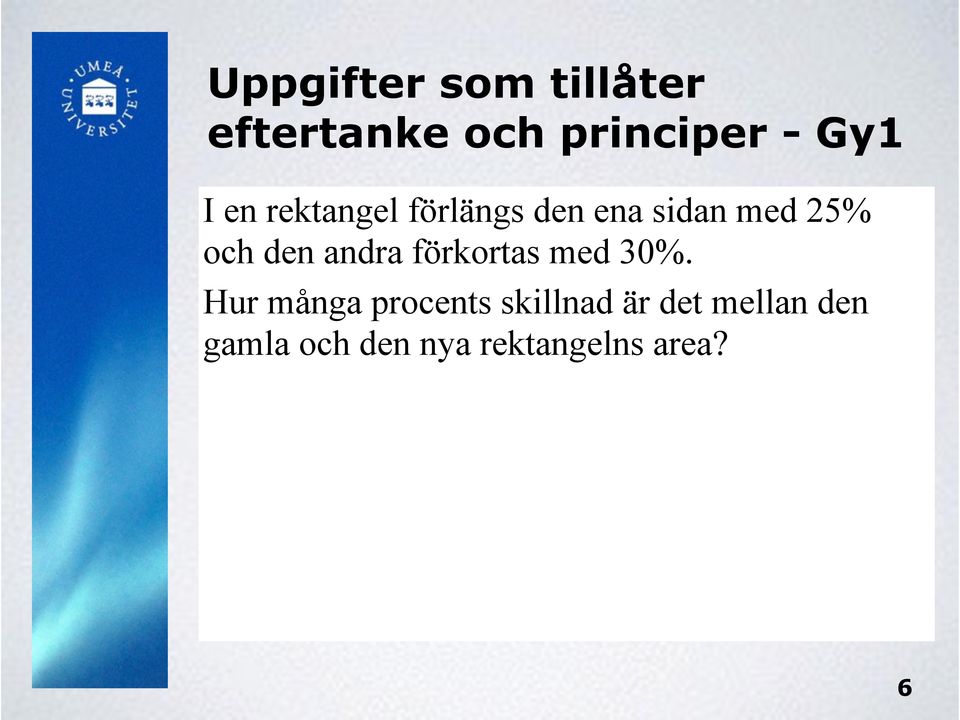 UMEÅ UNIVERSITET

Uppgifter som tillåter eftertanke och principer - Gy1

I en rektangel förlängs den ena sidan med 25% och den andra förkortas med 30%.

Hur många procents skillnad är det mellan den gamla och den nya rektangelns area?

6